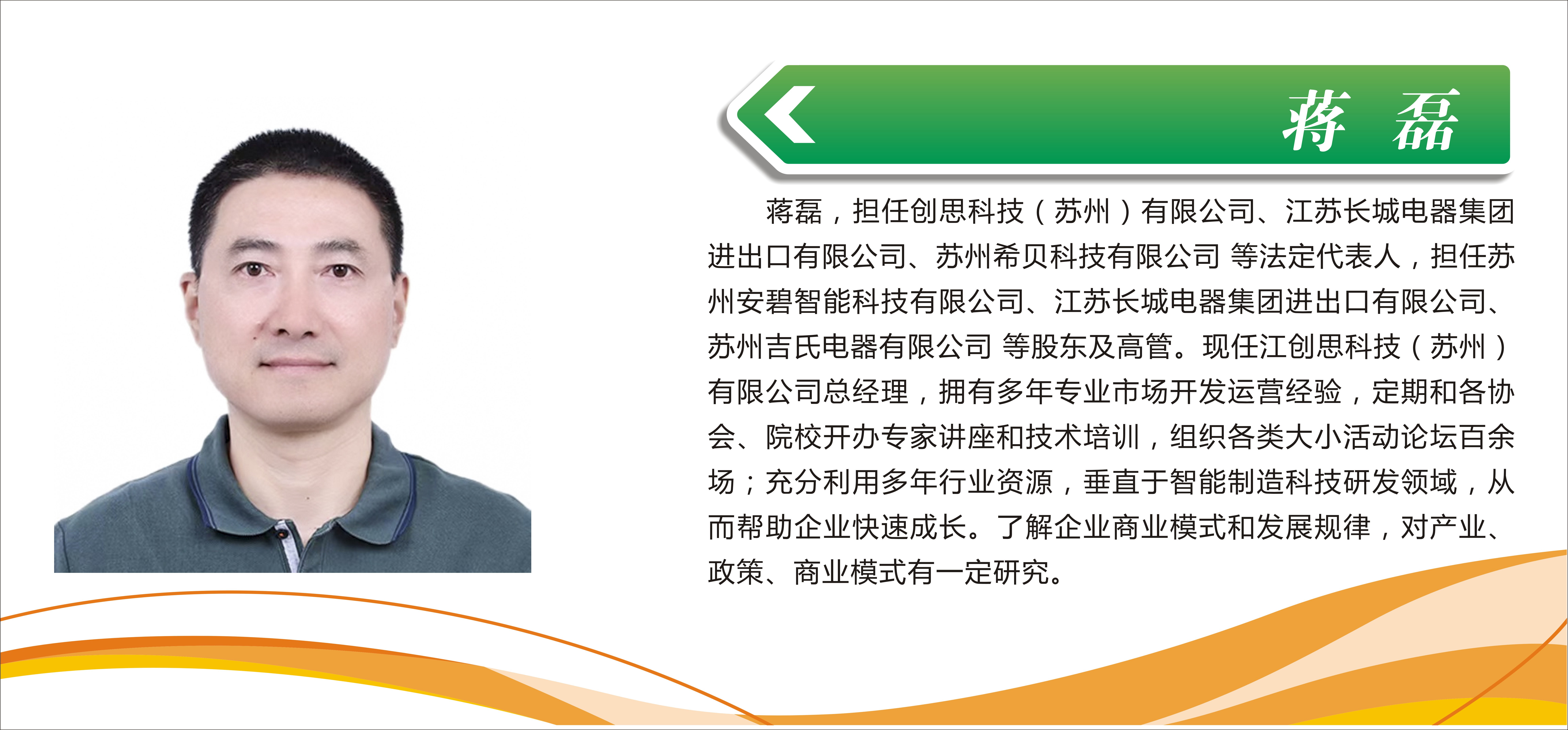 蒋 磊

蒋磊，担任创思科技（苏州）有限公司、江苏长城电器集团进出口有限公司、苏州希贝科技有限公司 等法定代表人，担任苏州安碧智能科技有限公司、江苏长城电器集团进出口有限公司、苏州吉氏电器有限公司 等股东及高管。现任江创思科技（苏州）有限公司总经理，拥有多年专业市场开发运营经验，定期和各协会、院校开办专家讲座和技术培训，组织各类大小活动论坛百余场；充分利用多年行业资源，垂直于智能制造科技研发领域，从而帮助企业快速成长。了解企业商业模式和发展规律，对产业、政策、商业模式有一定研究。